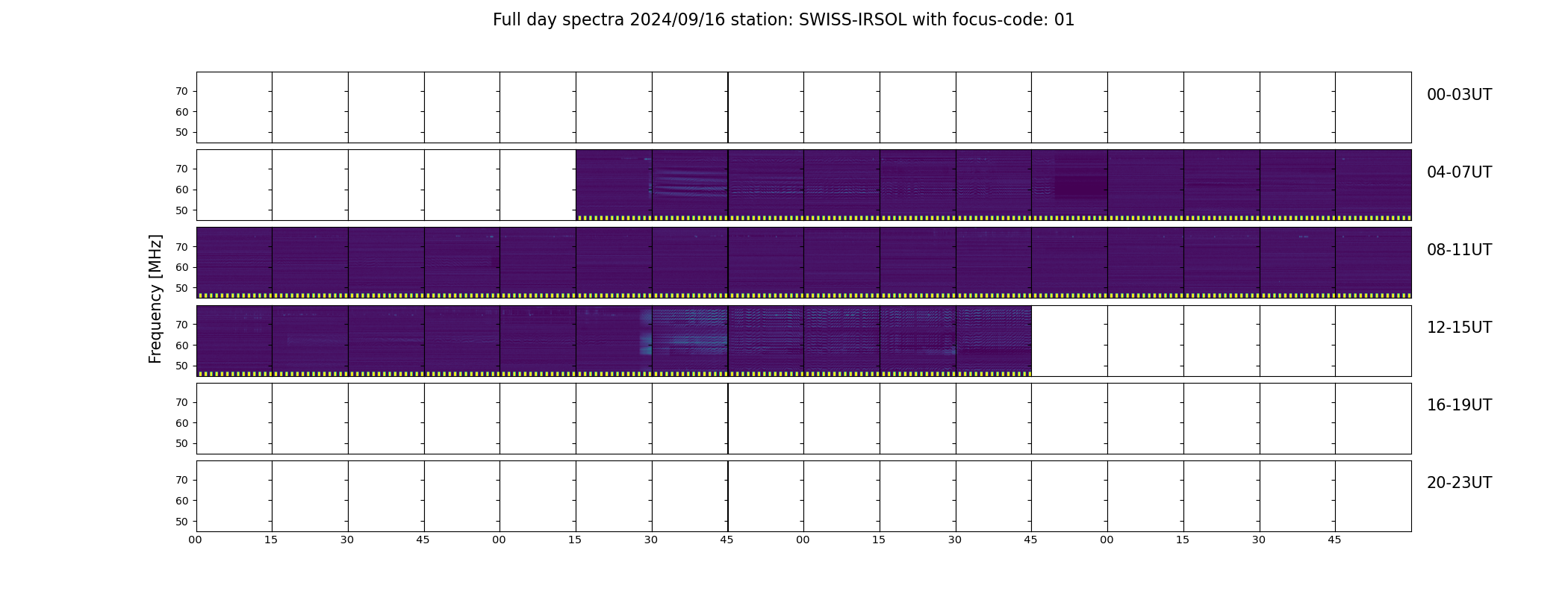 Full day spectra 2024/09/16 station: SWISS-IRSOL with focus-code: 01

Frequency [MHz]

70
60
50
00-03UT

70
60
50
04-07UT

70
60
50
08-11UT

70
60
50
12-15UT

70
60
50
16-19UT

70
60
50
20-23UT

00 15 30 45 00 15 30 45 00 15 30 45 00 15 30 45